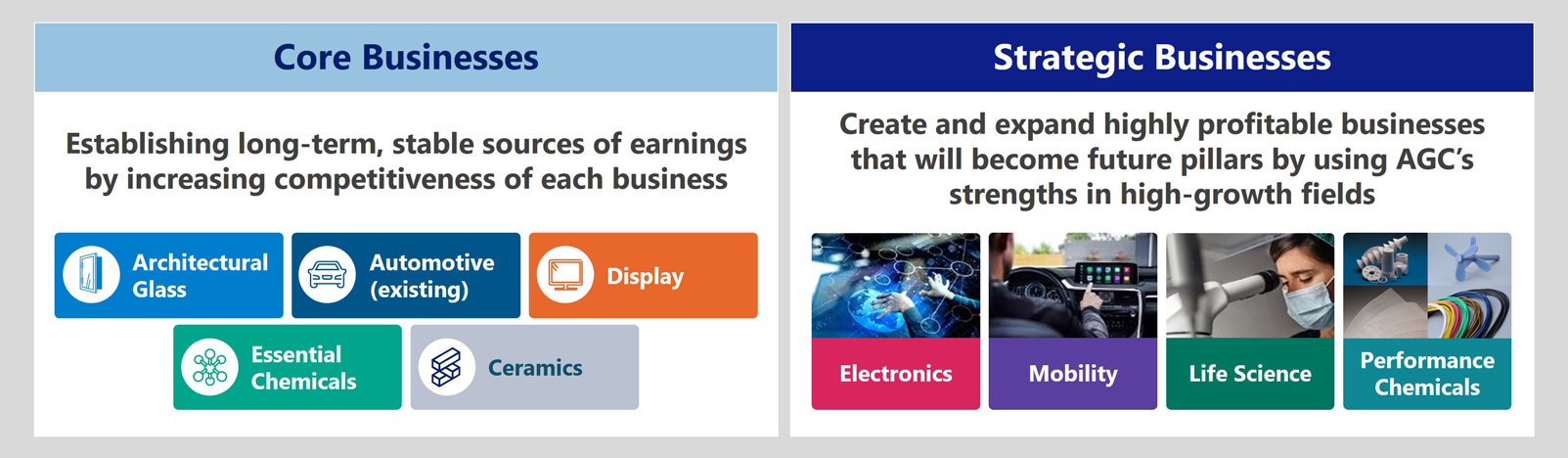 Core Businesses

Establishing long-term, stable sources of earnings by increasing competitiveness of each business

Architectural Glass

Automotive (existing)

Display

Essential Chemicals

Ceramics

Strategic Businesses

Create and expand highly profitable businesses that will become future pillars by using AGC's strengths in high-growth fields

Electronics

Mobility

Life Science

Performance Chemicals